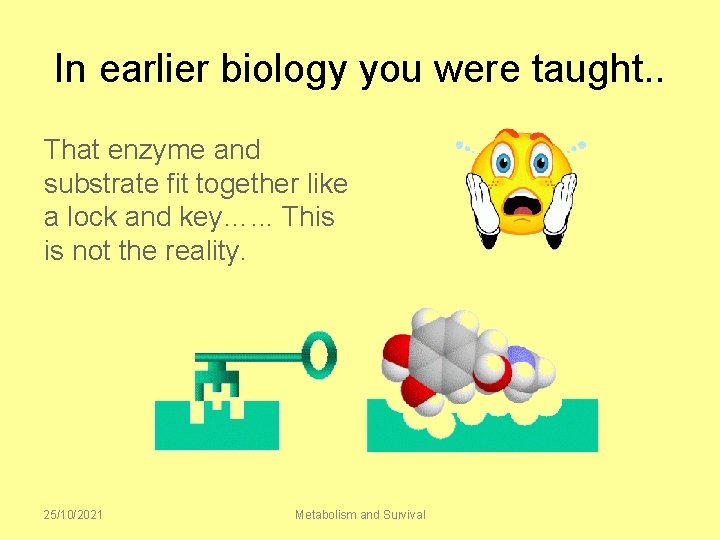 In earlier biology you were taught..

That enzyme and substrate fit together like a lock and key…… This is not the reality.

25/10/2021

Metabolism and Survival